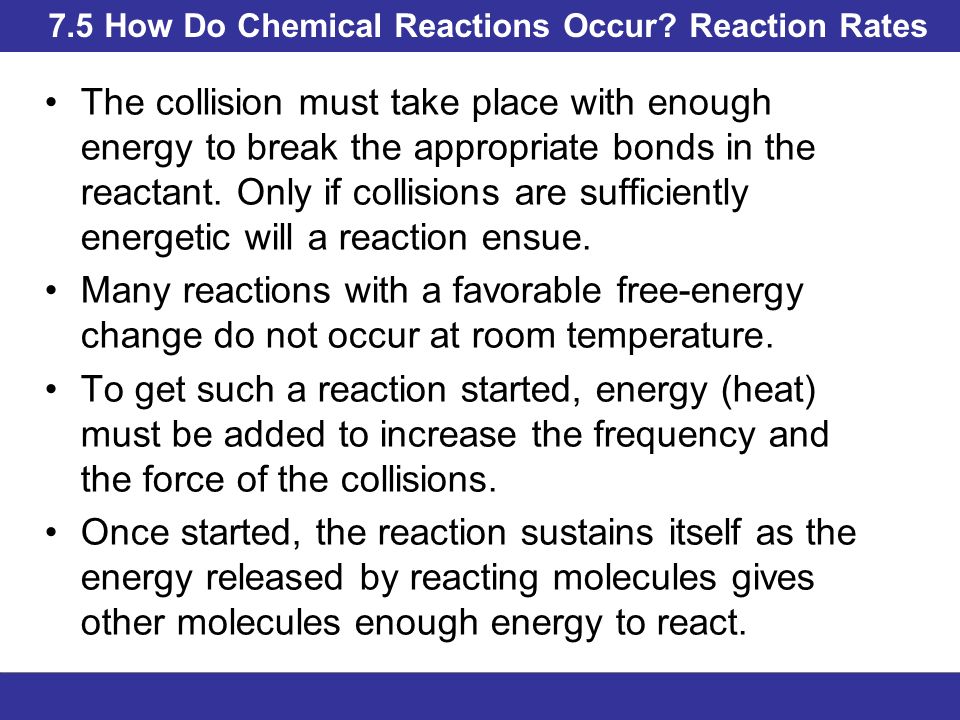 7.5 How Do Chemical Reactions Occur? Reaction Rates

• The collision must take place with enough energy to break the appropriate bonds in the reactant. Only if collisions are sufficiently energetic will a reaction ensue.

• Many reactions with a favorable free-energy change do not occur at room temperature.

• To get such a reaction started, energy (heat) must be added to increase the frequency and the force of the collisions.

• Once started, the reaction sustains itself as the energy released by reacting molecules gives other molecules enough energy to react.